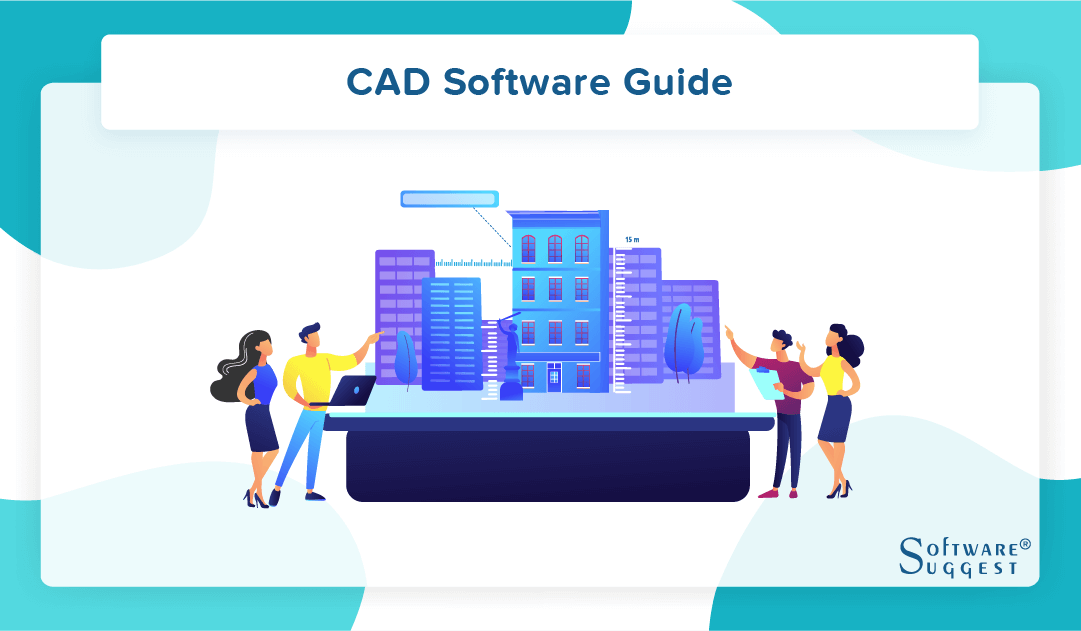 CAD Software Guide

15 m

SOFTWARE®
SUGGEST